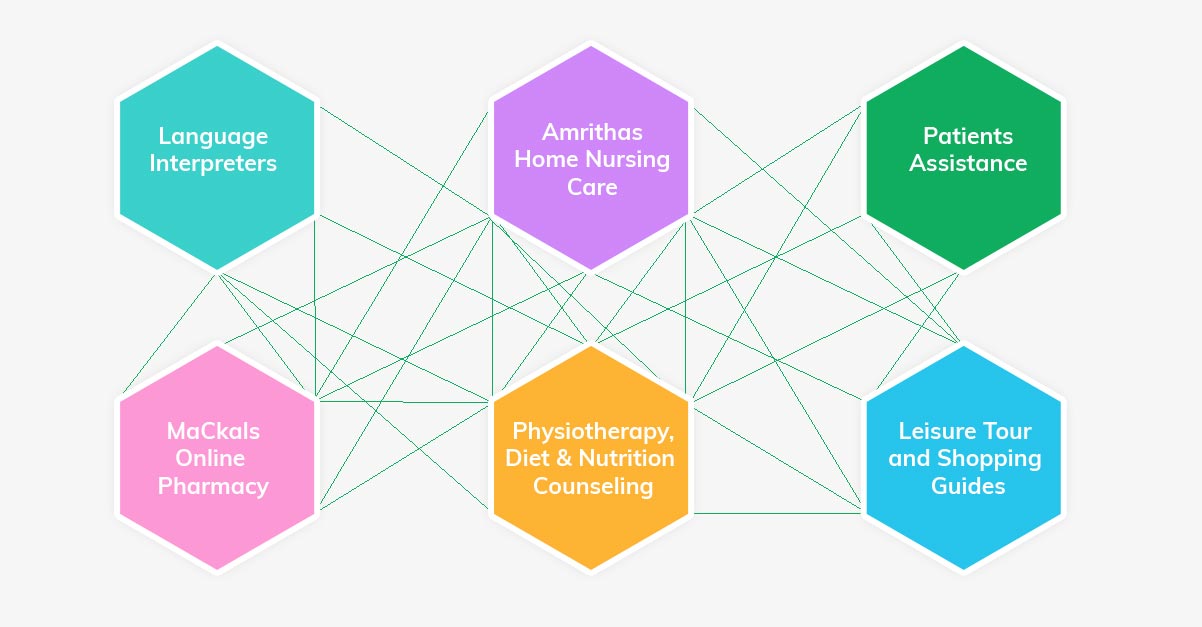 Language Interpreters

Amrithas Home Nursing Care

Patients Assistance

MaCkals Online Pharmacy

Physiotherapy, Diet & Nutrition Counseling

Leisure Tour and Shopping Guides